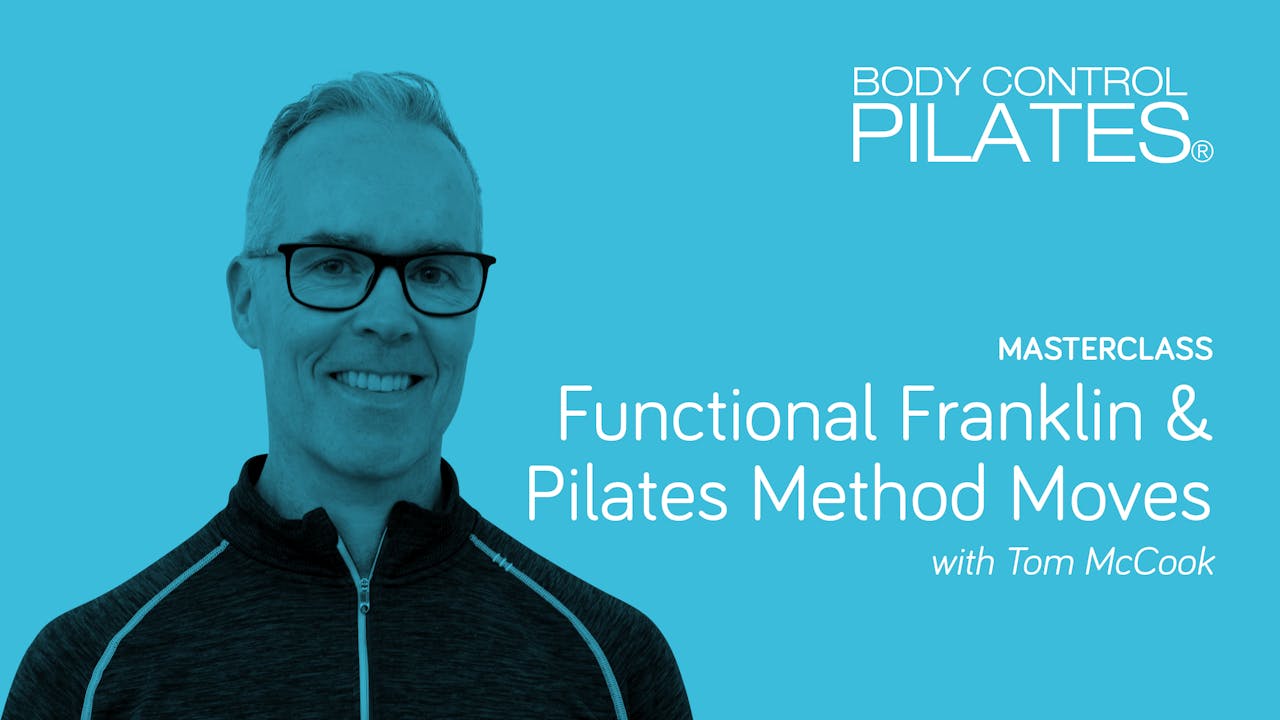 BODY CONTROL
PILATES®

MASTERCLASS
Functional Franklin & Pilates Method Moves
with Tom McCook